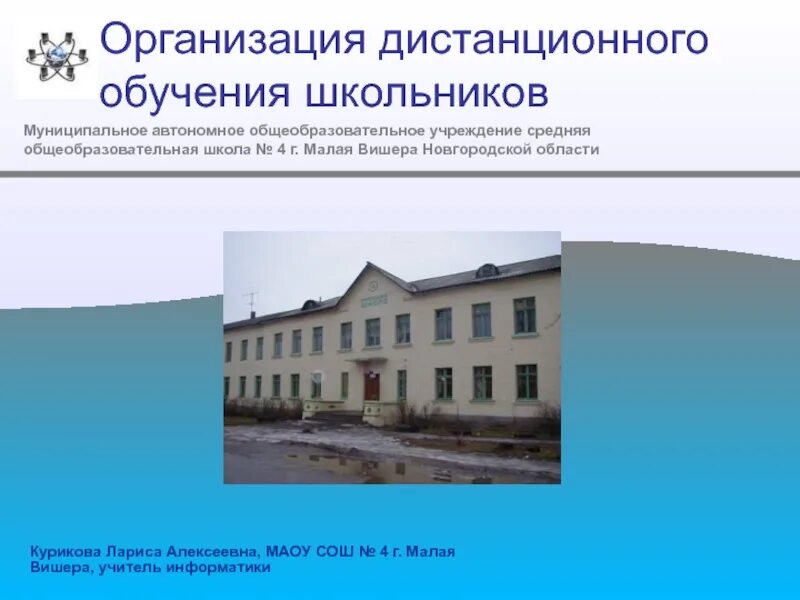 Организация дистанционного обучения школьников

Муниципальное автономное общеобразовательное учреждение средняя общеобразовательная школа № 4 г. Малая Вишера Новгородской области

Курикова Лариса Алексеевна, МАОУ СОШ № 4 г. Малая Вишера, учитель информатики